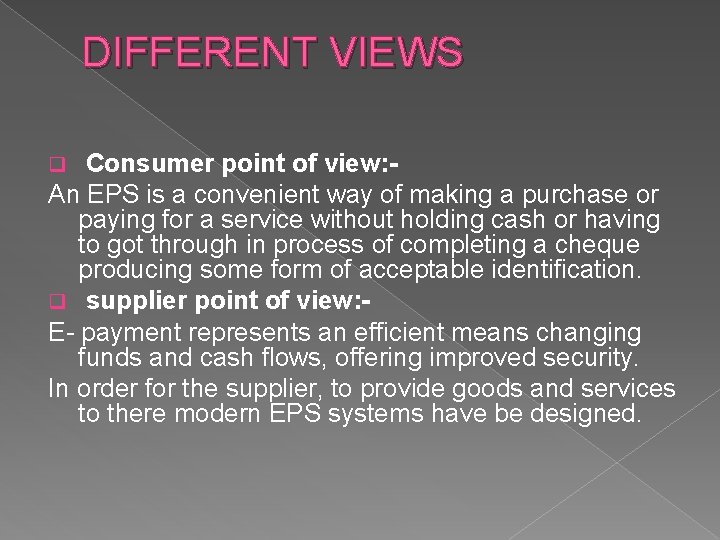 DIFFERENT VIEWS

Consumer point of view:-

An EPS is a convenient way of making a purchase or paying for a service without holding cash or having to got through in process of completing a cheque producing some form of acceptable identification.

supplier point of view:-

E- payment represents an efficient means changing funds and cash flows, offering improved security.

In order for the supplier, to provide goods and services to there modern EPS systems have be designed.